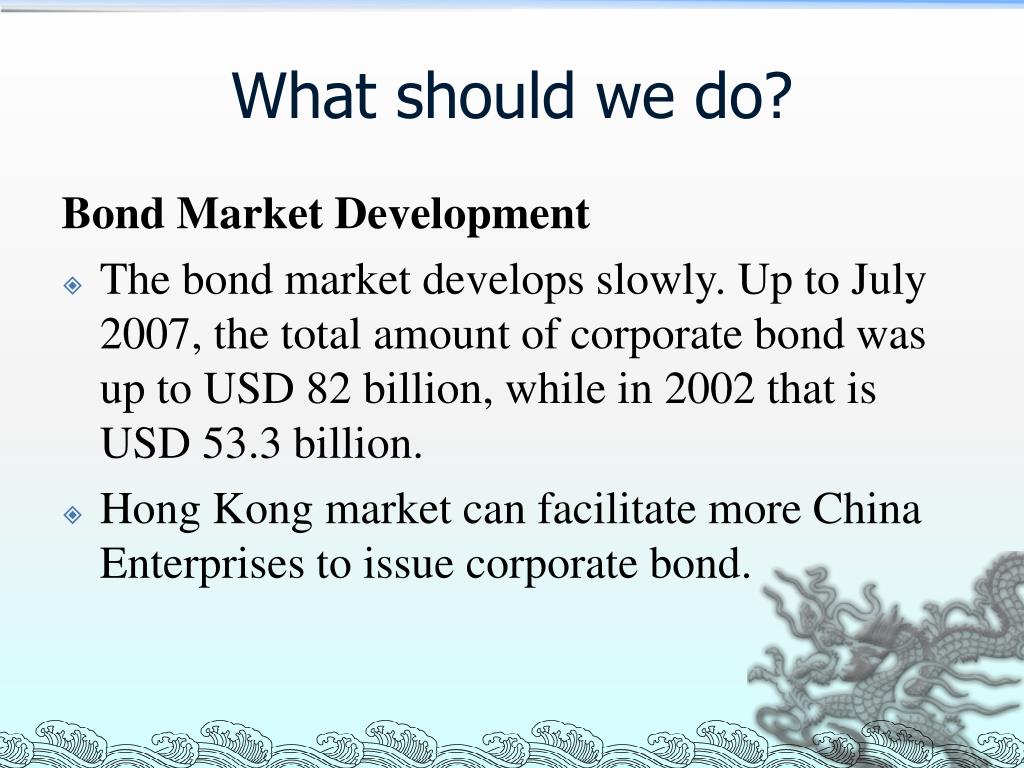 What should we do?

Bond Market Development

The bond market develops slowly. Up to July 2007, the total amount of corporate bond was up to USD 82 billion, while in 2002 that is USD 53.3 billion.

Hong Kong market can facilitate more China Enterprises to issue corporate bond.